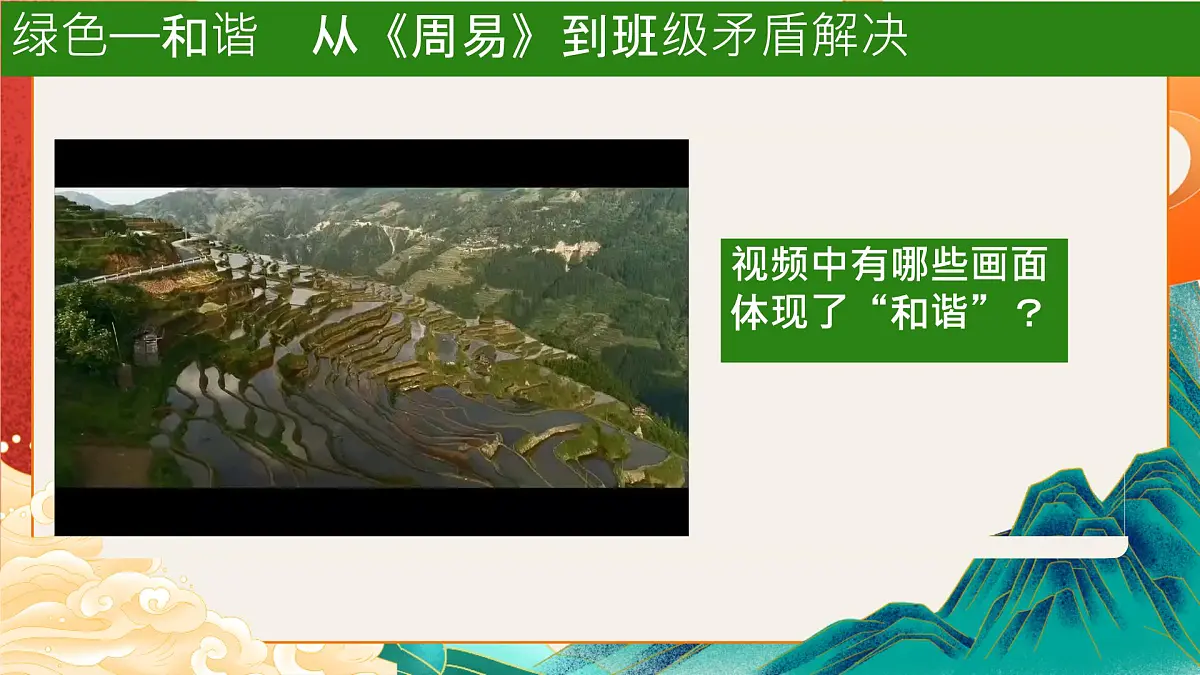 绿色—和谐　从《周易》到班级矛盾解决

视频中有哪些画面体现了“和谐”？